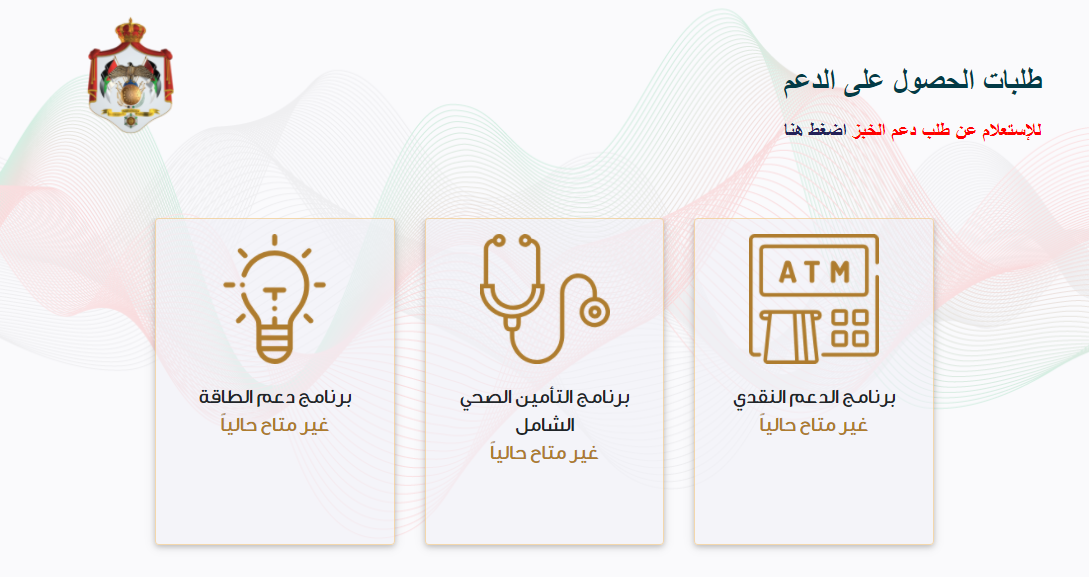 طلبات الحصول على الدعم

للإستعلام عن طلب دعم الخبز اضغط هنا

ATM

برنامج الدعم النقدي
غير متاح حالياً

برنامج التأمين الصحي الشامل
غير متاح حالياً

برنامج دعم الطاقة
غير متاح حالياً